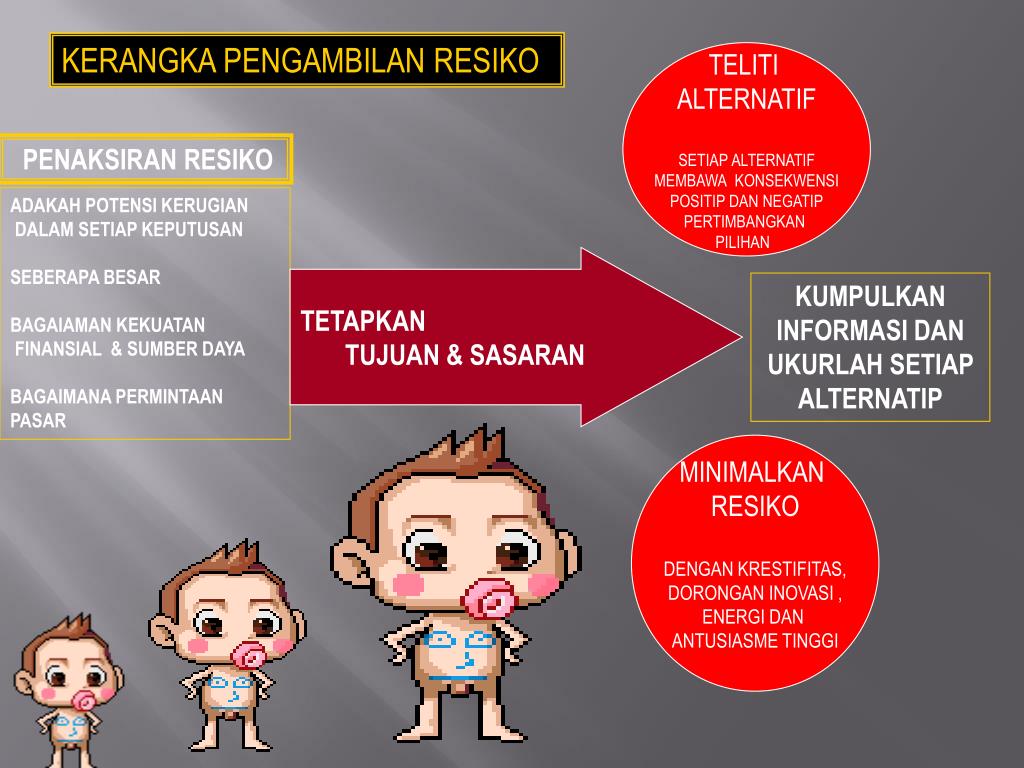 KERANGKA PENGAMBILAN RESIKO

PENAKSIRAN RESIKO

ADAKAH POTENSI KERUGIAN DALAM SETIAP KEPUTUSAN

SEBERAPA BESAR

BAGAIAMAN KEKUATAN FINANSIAL & SUMBER DAYA

BAGAIMANA PERMINTAAN PASAR

TETAPKAN TUJUAN & SASARAN

TELITI ALTERNATIF

SETIAP ALTERNATIF MEMBAWA KONSEKWENSI POSITIP DAN NEGATIP PERTIMBANGKAN PILIHAN

KUMPULKAN INFORMASI DAN UKURLAH SETIAP ALTERNATIP

MINIMALKAN RESIKO

DENGAN KRESTIFITAS, DORONGAN INOVASI , ENERGI DAN ANTUSIASME TINGGI